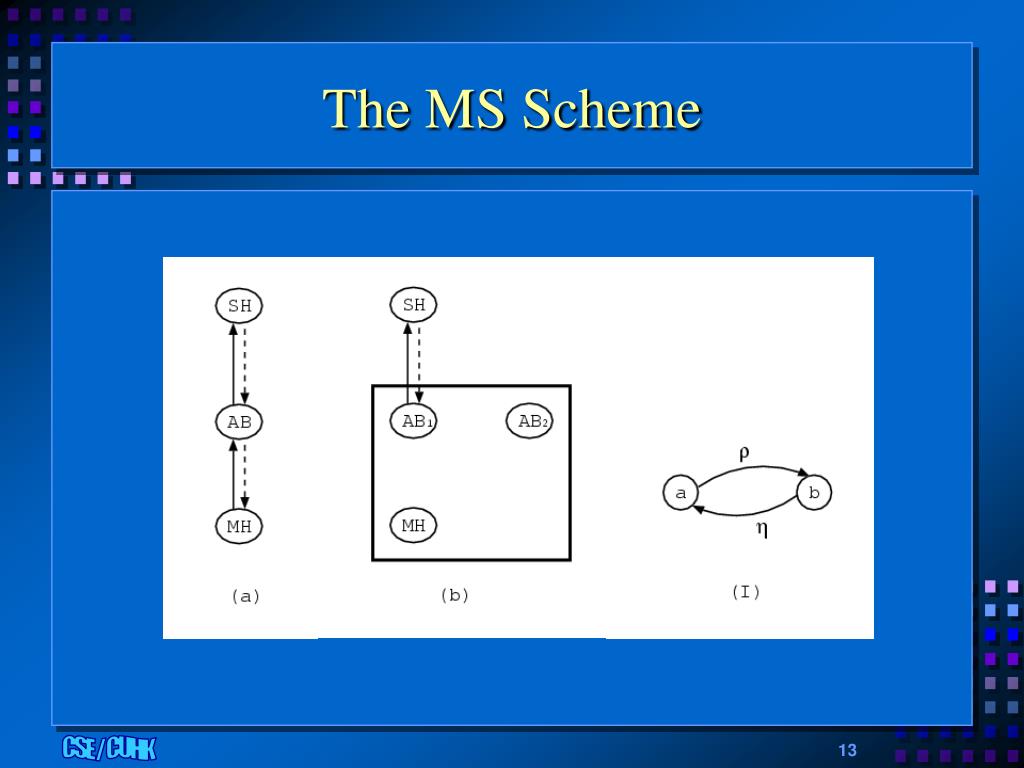 The MS Scheme

SH
AB
MH
(a)

SH
$AB_1$
$AB_2$
MH
(b)

$\rho$
a
b
$\eta$
(I)

CSE/CUHK

13